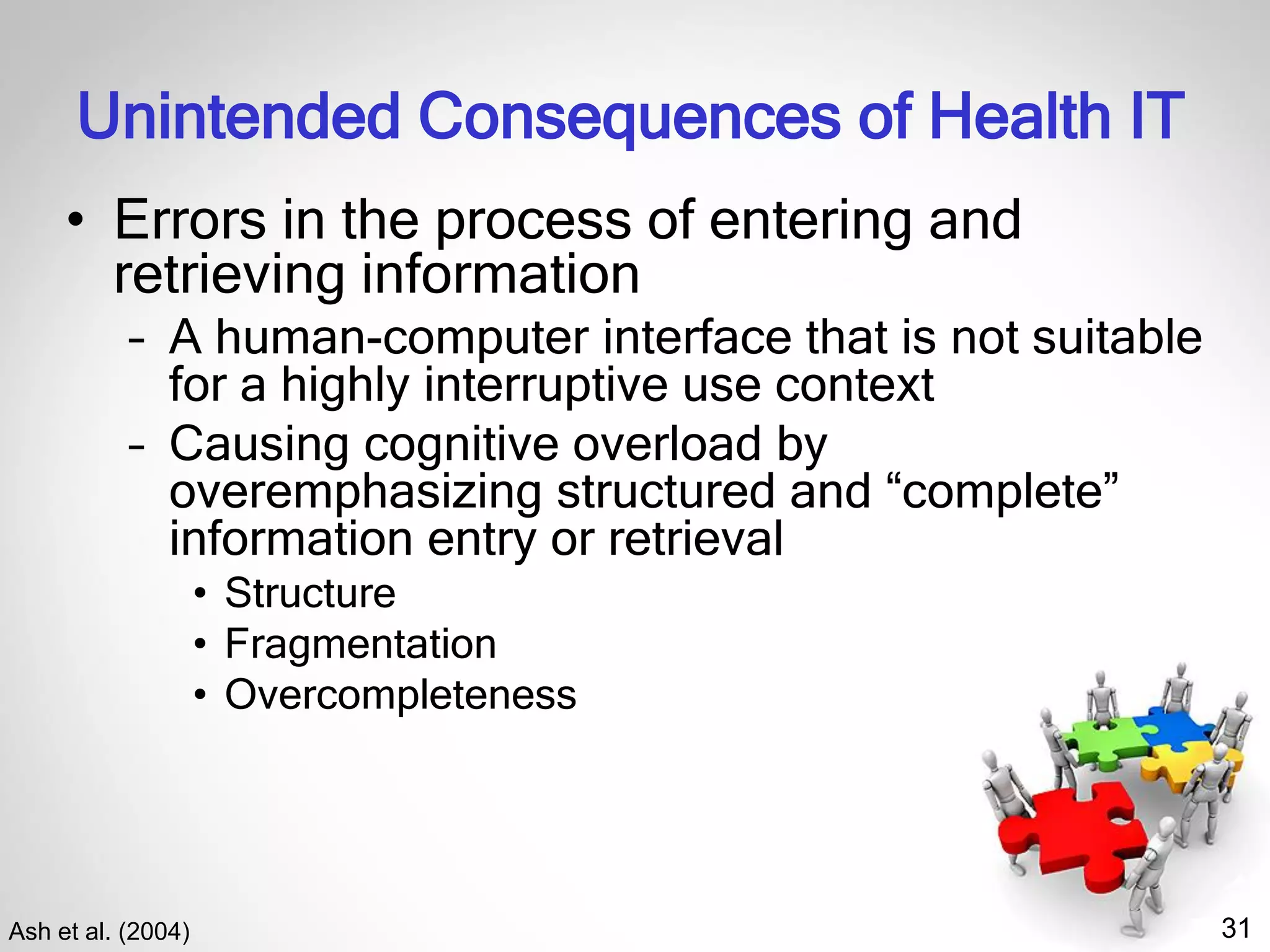 Unintended Consequences of Health IT

• Errors in the process of entering and retrieving information
 – A human-computer interface that is not suitable for a highly interruptive use context
 – Causing cognitive overload by overemphasizing structured and “complete” information entry or retrieval
  • Structure
  • Fragmentation
  • Overcompleteness

Ash et al. (2004)

31